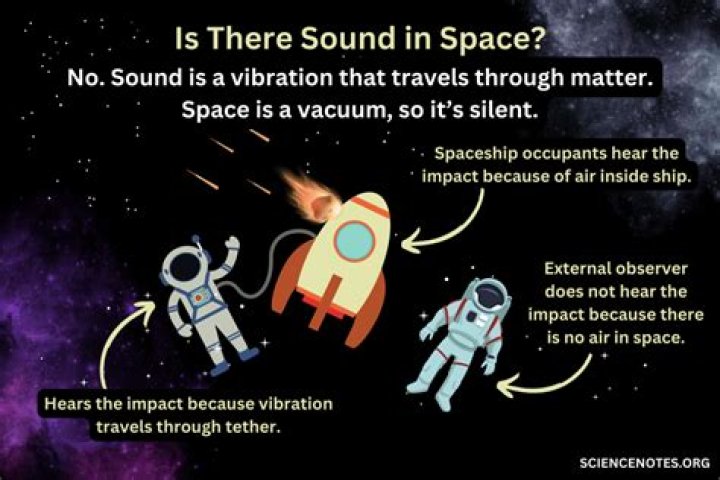 Is There Sound in Space?

No. Sound is a vibration that travels through matter. Space is a vacuum, so it's silent.

Spaceship occupants hear the impact because of air inside ship.

External observer does not hear the impact because there is no air in space.

Hears the impact because vibration travels through tether.

SCIENCENOTES.ORG